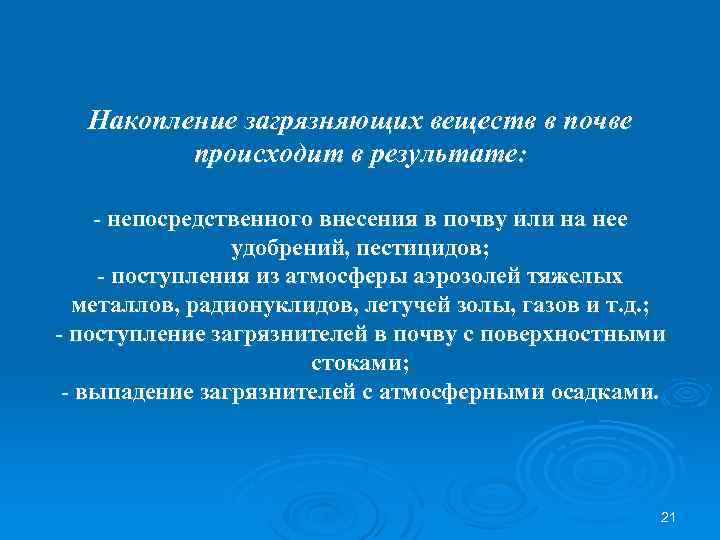 Накопление загрязняющих веществ в почве происходит в результате:

- непосредственного внесения в почву или на нее удобрений, пестицидов;
- поступления из атмосферы аэрозолей тяжелых металлов, радионуклидов, летучей золы, газов и т.д.;
- поступление загрязнителей в почву с поверхностными стоками;
- выпадение загрязнителей с атмосферными осадками.

21